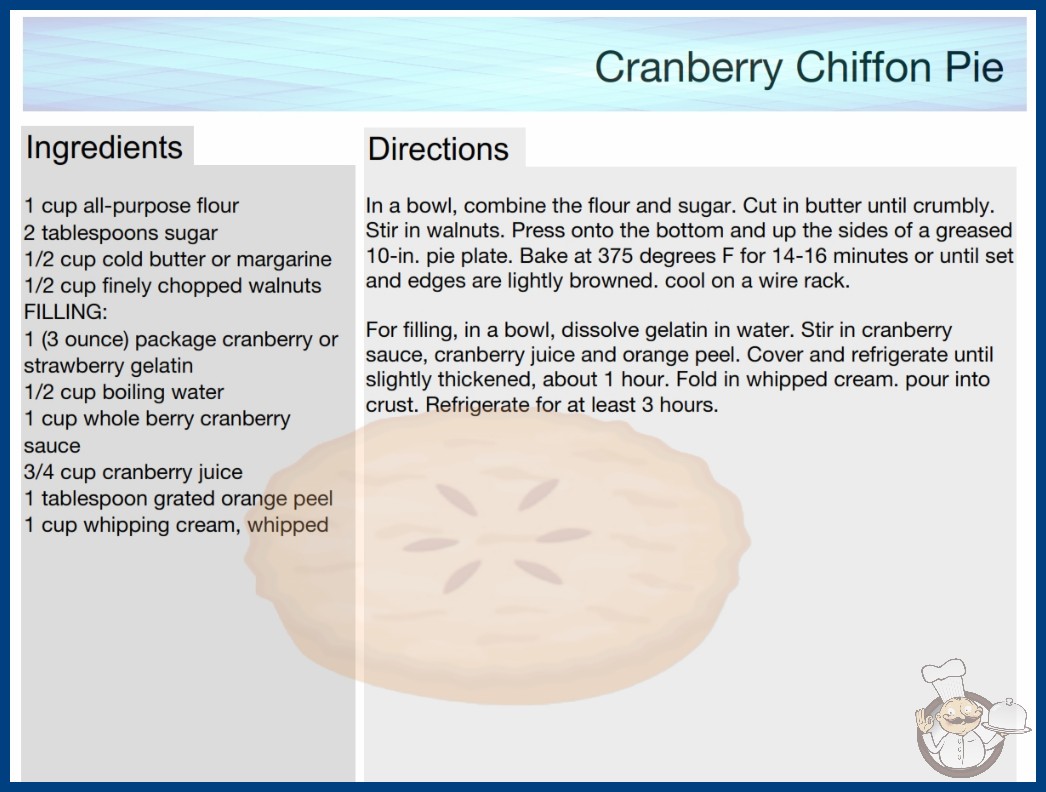 Cranberry Chiffon Pie

Ingredients

1 cup all-purpose flour
2 tablespoons sugar
1/2 cup cold butter or margarine
1/2 cup finely chopped walnuts
FILLING:
1 (3 ounce) package cranberry or strawberry gelatin
1/2 cup boiling water
1 cup whole berry cranberry sauce
3/4 cup cranberry juice
1 tablespoon grated orange peel
1 cup whipping cream, whipped

Directions

In a bowl, combine the flour and sugar. Cut in butter until crumbly. Stir in walnuts. Press onto the bottom and up the sides of a greased 10-in. pie plate. Bake at 375 degrees F for 14-16 minutes or until set and edges are lightly browned. cool on a wire rack.

For filling, in a bowl, dissolve gelatin in water. Stir in cranberry sauce, cranberry juice and orange peel. Cover and refrigerate until slightly thickened, about 1 hour. Fold in whipped cream. pour into crust. Refrigerate for at least 3 hours.